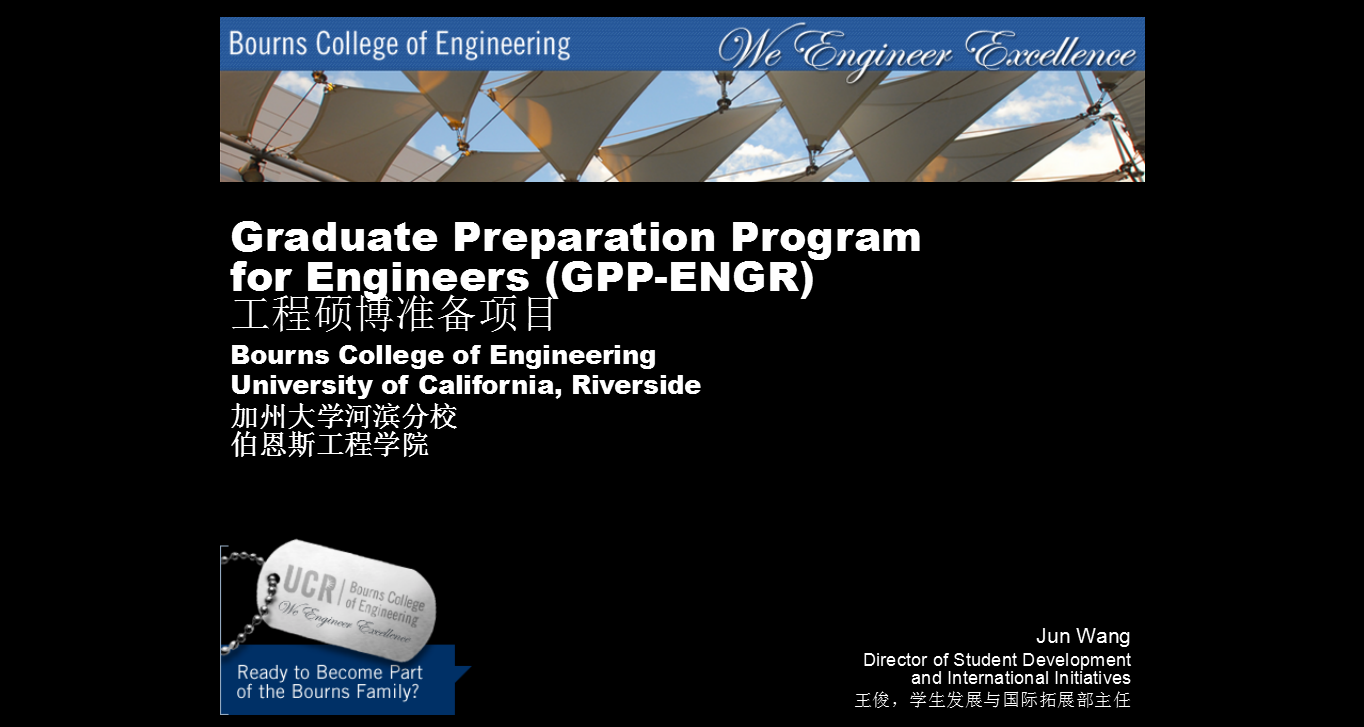 Bourns College of Engineering
We Engineer Excellence

Graduate Preparation Program for Engineers (GPP-ENGR)
工程硕博准备项目

Bourns College of Engineering
University of California, Riverside
加州大学河滨分校
伯恩斯工程学院

UCR | Bourns College of Engineering
We Engineer Excellence
Ready to Become Part of the Bourns Family?

Jun Wang
Director of Student Development and International Initiatives
王俊，学生发展与国际拓展部主任